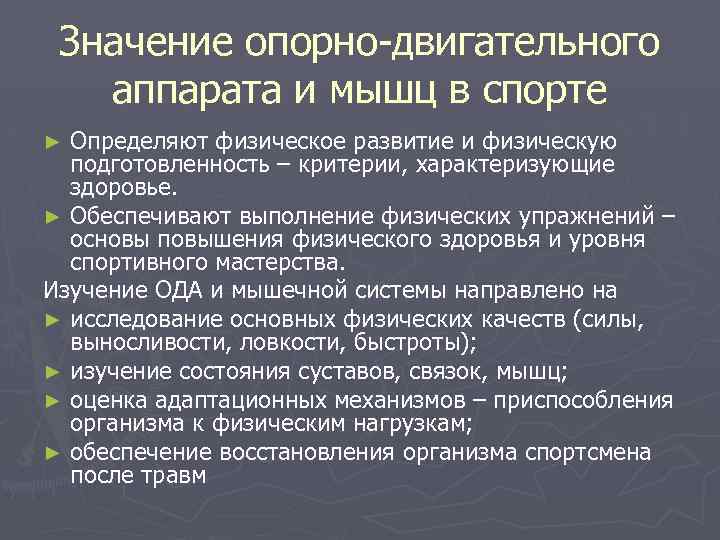 Значение опорно-двигательного аппарата и мышц в спорте

► Определяют физическое развитие и физическую подготовленность – критерии, характеризующие здоровье.
► Обеспечивают выполнение физических упражнений – основы повышения физического здоровья и уровня спортивного мастерства.

Изучение ОДА и мышечной системы направлено на
► исследование основных физических качеств (силы, выносливости, ловкости, быстроты);
► изучение состояния суставов, связок, мышц;
► оценка адаптационных механизмов – приспособления организма к физическим нагрузкам;
► обеспечение восстановления организма спортсмена после травм